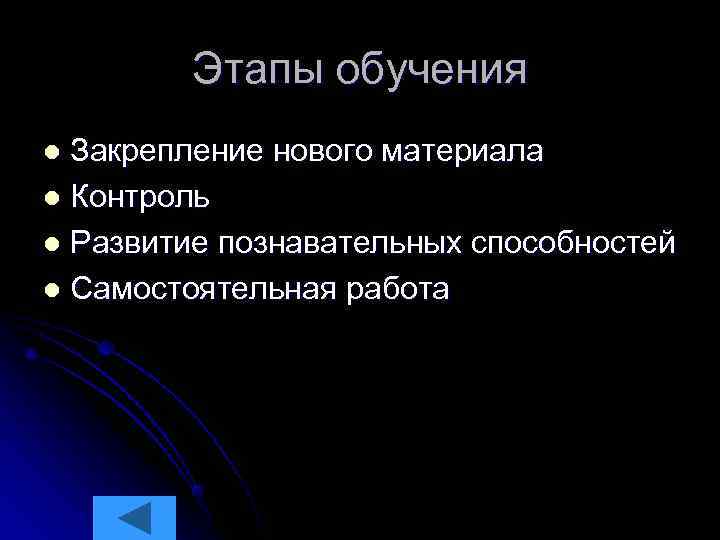 Этапы обучения

- Закрепление нового материала
- Контроль
- Развитие познавательных способностей
- Самостоятельная работа